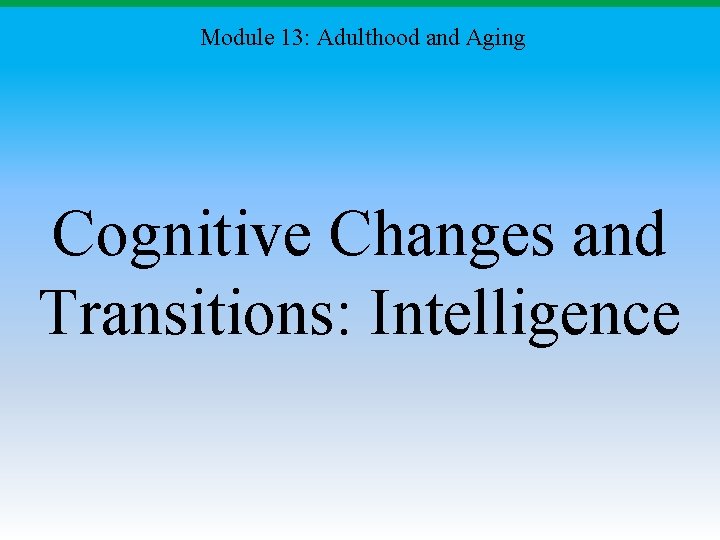 Module 13: Adulthood and Aging

Cognitive Changes and Transitions: Intelligence